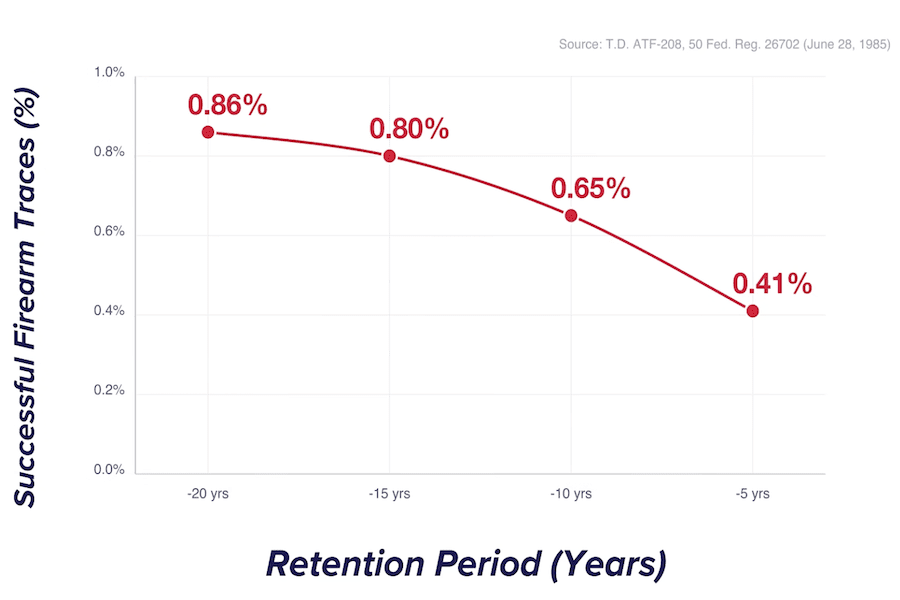 Source: T.D. ATF-208, 50 Fed. Reg. 26702 (June 28, 1985)

Successful Firearm Traces (%)

1.0%
0.8%
0.6%
0.4%
0.2%
0.0%

0.86%
0.80%
0.65%
0.41%

-20 yrs
-15 yrs
-10 yrs
-5 yrs

Retention Period (Years)